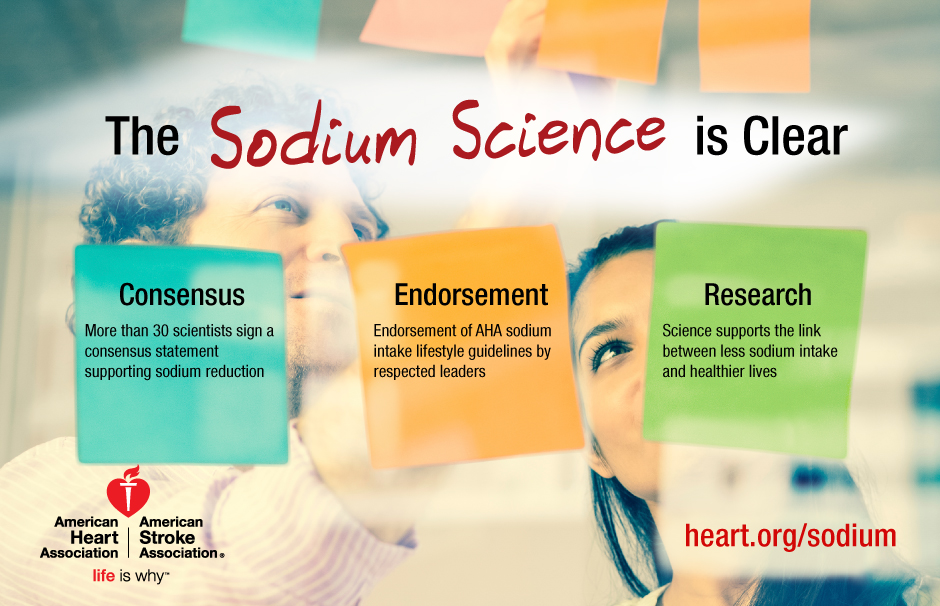 The Sodium Science is Clear

Consensus

More than 30 scientists sign a consensus statement supporting sodium reduction

Endorsement

Endorsement of AHA sodium intake lifestyle guidelines by respected leaders

Research

Science supports the link between less sodium intake and healthier lives

American Heart Association | American Stroke Association®

life is why™

heart.org/sodium